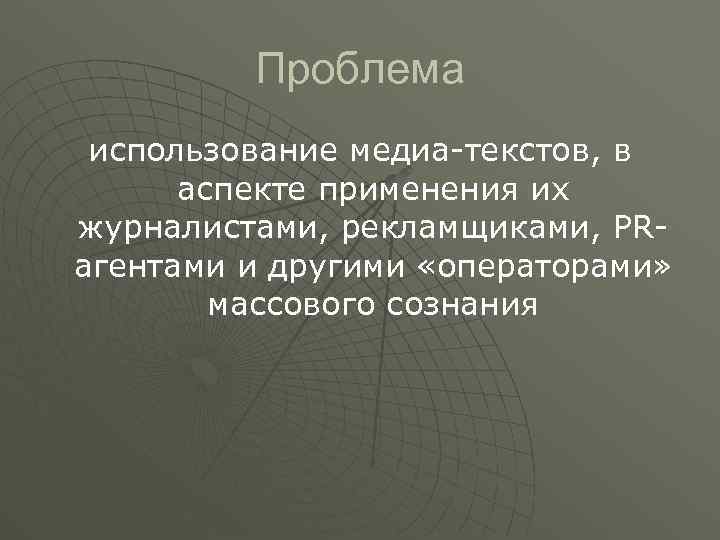 Проблема

использование медиа-текстов, в аспекте применения их журналистами, рекламщиками, PR-агентами и другими «операторами» массового сознания